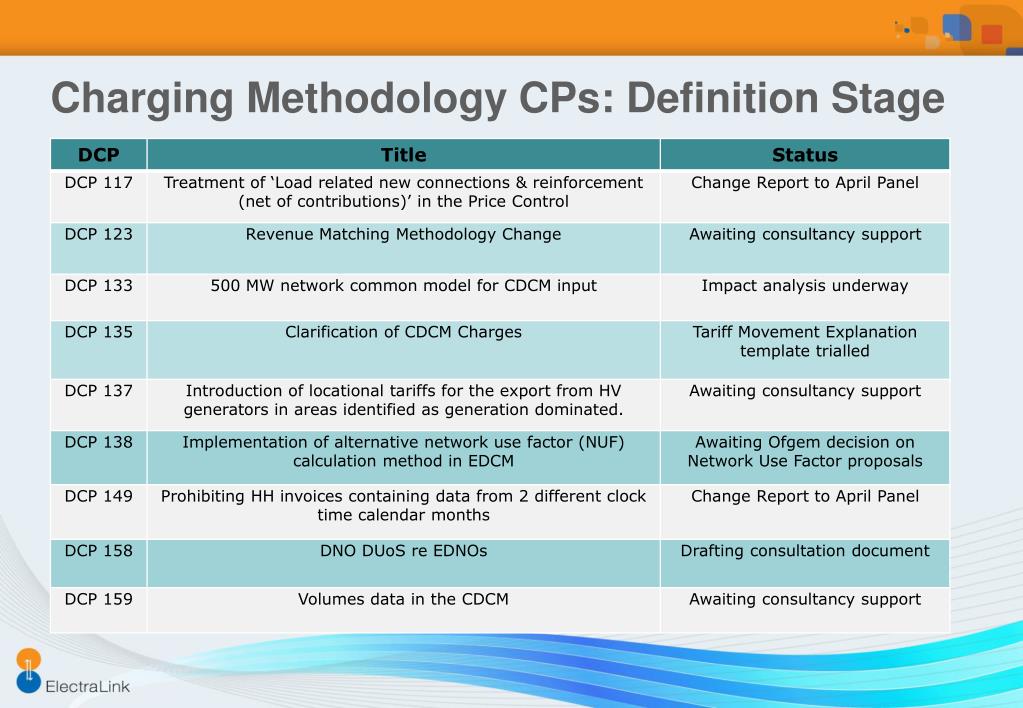 Charging Methodology CPs: Definition Stage

| DCP | Title | Status |
|---|---|---|
| DCP 117 | Treatment of ‘Load related new connections & reinforcement (net of contributions)’ in the Price Control | Change Report to April Panel |
| DCP 123 | Revenue Matching Methodology Change | Awaiting consultancy support |
| DCP 133 | 500 MW network common model for CDCM input | Impact analysis underway |
| DCP 135 | Clarification of CDCM Charges | Tariff Movement Explanation template trialled |
| DCP 137 | Introduction of locational tariffs for the export from HV generators in areas identified as generation dominated. | Awaiting consultancy support |
| DCP 138 | Implementation of alternative network use factor (NUF) calculation method in EDCM | Awaiting Ofgem decision on Network Use Factor proposals |
| DCP 149 | Prohibiting HH invoices containing data from 2 different clock time calendar months | Change Report to April Panel |
| DCP 158 | DNO DUoS re EDNOs | Drafting consultation document |
| DCP 159 | Volumes data in the CDCM | Awaiting consultancy support |

ElectraLink